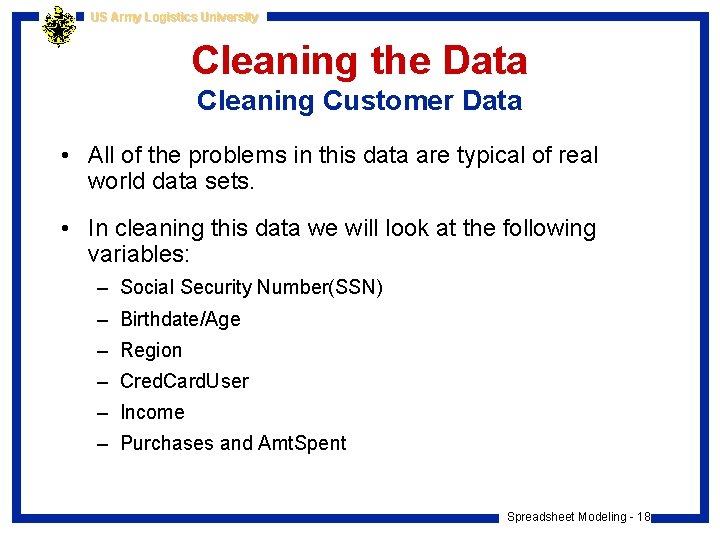 US Army Logistics University

Cleaning the Data
Cleaning Customer Data

• All of the problems in this data are typical of real world data sets.

• In cleaning this data we will look at the following variables:
– Social Security Number(SSN)
– Birthdate/Age
– Region
– CredCardUser
– Income
– Purchases and AmtSpent

Spreadsheet Modeling - 18